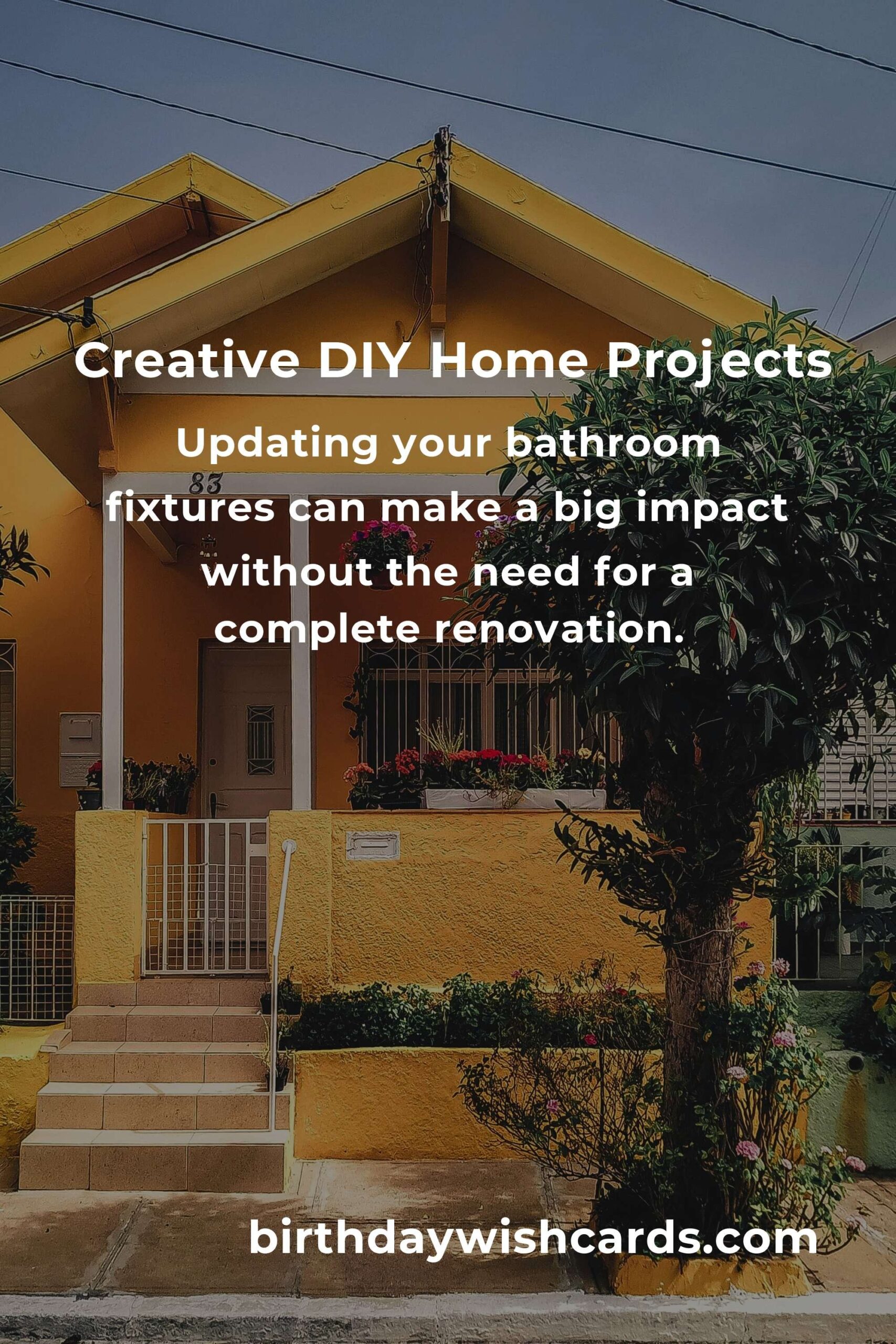 Creative DIY Home Projects

Updating your bathroom fixtures can make a big impact without the need for a complete renovation.

83

birthdaywishcards.com